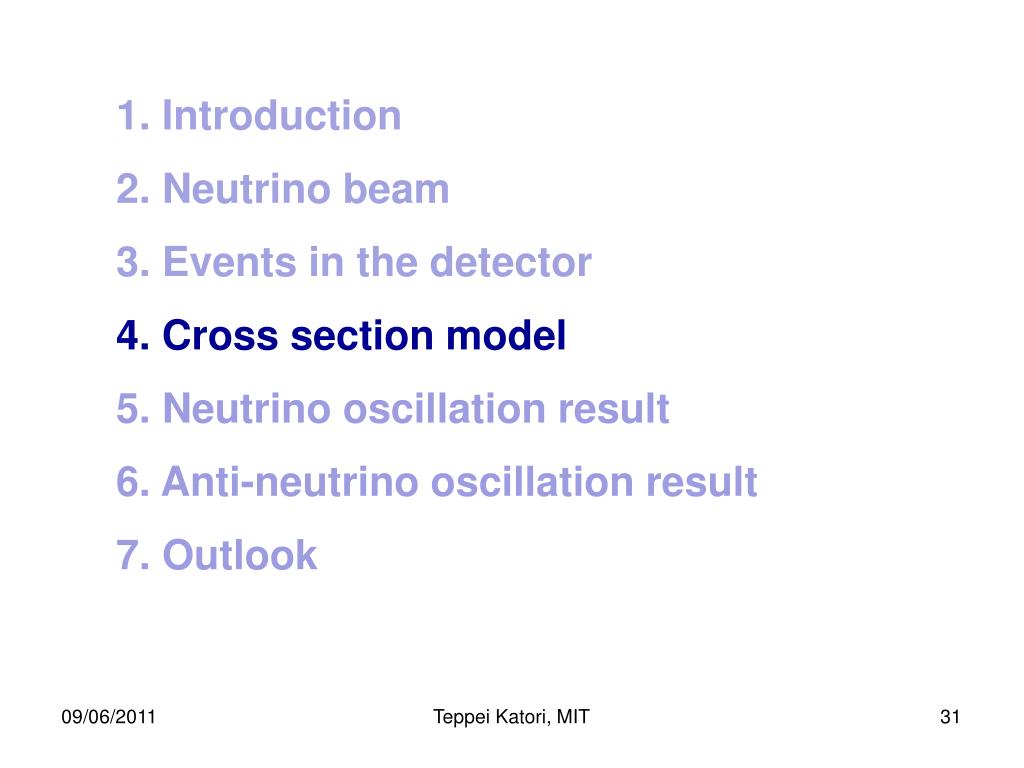 1. Introduction

2. Neutrino beam

3. Events in the detector

4. Cross section model

5. Neutrino oscillation result

6. Anti-neutrino oscillation result

7. Outlook

09/06/2011

Teppei Katori, MIT

31